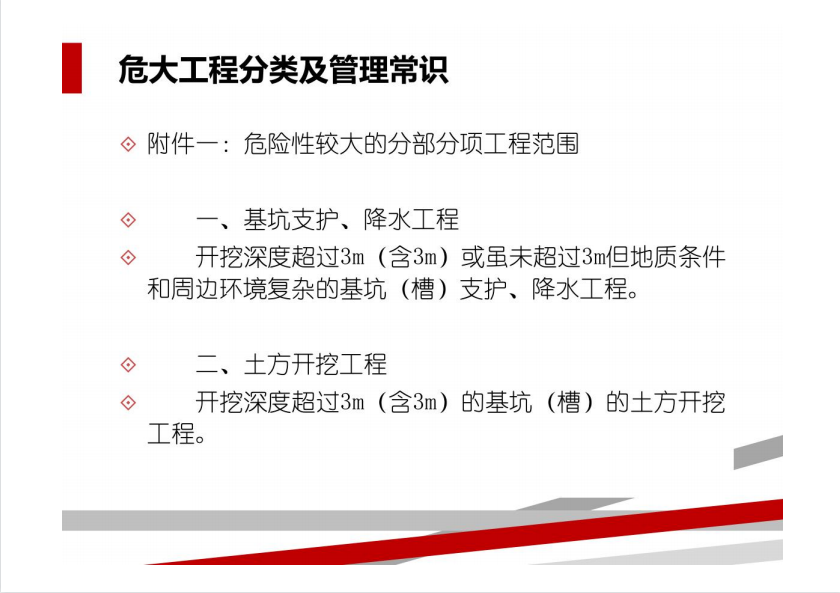 危大工程分类及管理常识

附件一：危险性较大的分部分项工程范围

一、基坑支护、降水工程

开挖深度超过3m（含3m）或虽未超过3m但地质条件和周边环境复杂的基坑（槽）支护、降水工程。

二、土方开挖工程

开挖深度超过3m（含3m）的基坑（槽）的土方开挖工程。